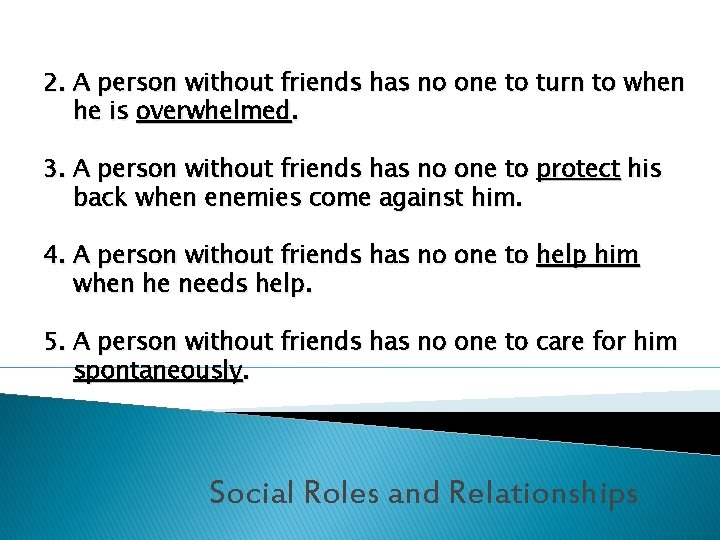 2. A person without friends has no one to turn to when he is overwhelmed.

3. A person without friends has no one to protect his back when enemies come against him.

4. A person without friends has no one to help him when he needs help.

5. A person without friends has no one to care for him spontaneously.

Social Roles and Relationships